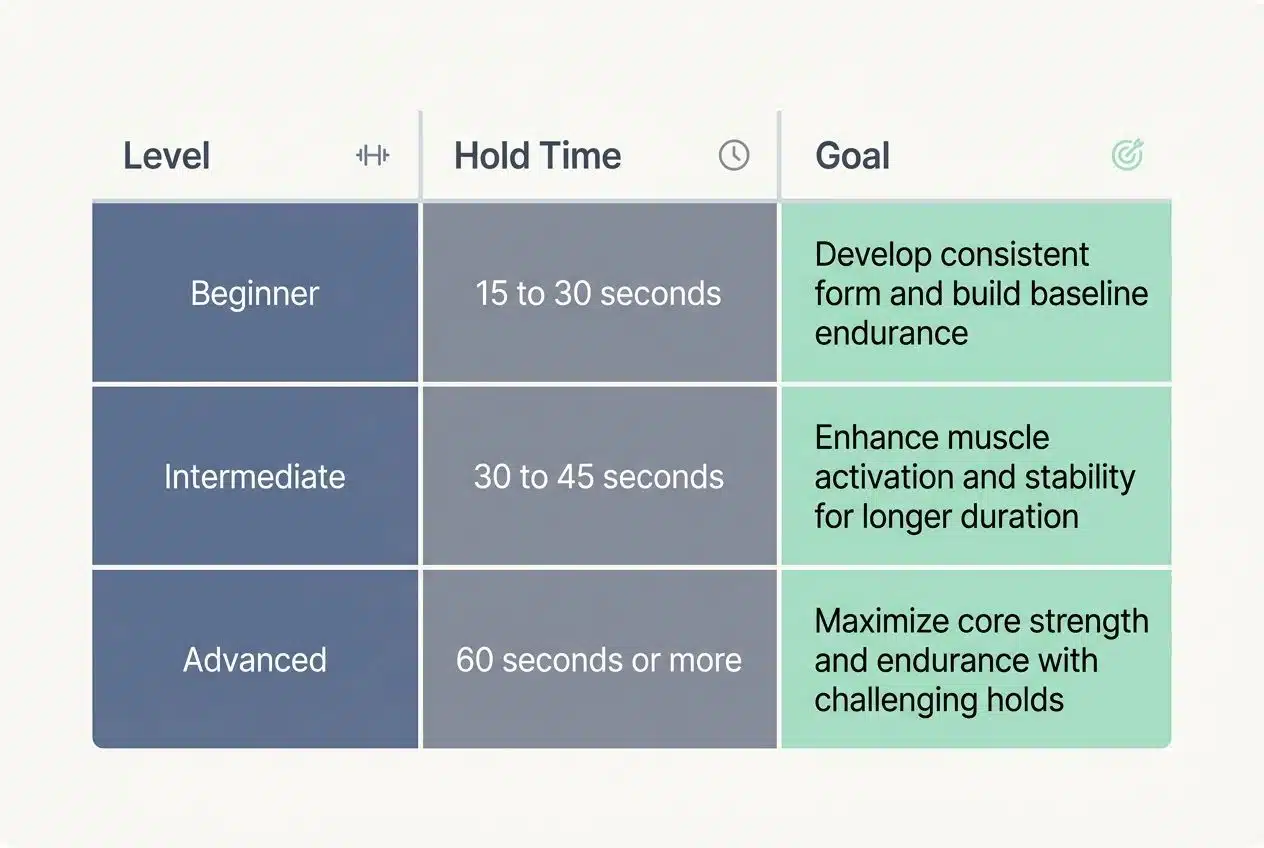 | Level | Hold Time | Goal |
|---|---|---|
| Beginner | 15 to 30 seconds | Develop consistent form and build baseline endurance |
| Intermediate | 30 to 45 seconds | Enhance muscle activation and stability for longer duration |
| Advanced | 60 seconds or more | Maximize core strength and endurance with challenging holds |